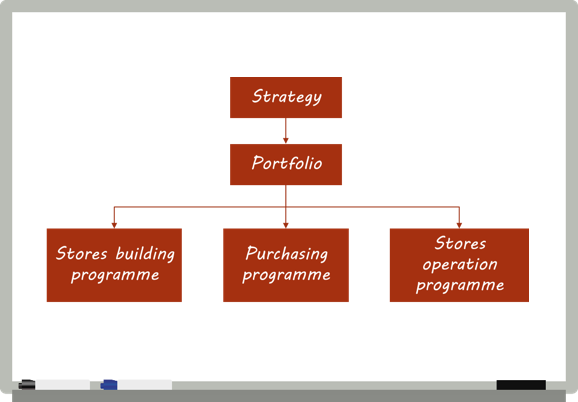 Strategy

Portfolio

Stores building programme

Purchasing programme

Stores operation programme